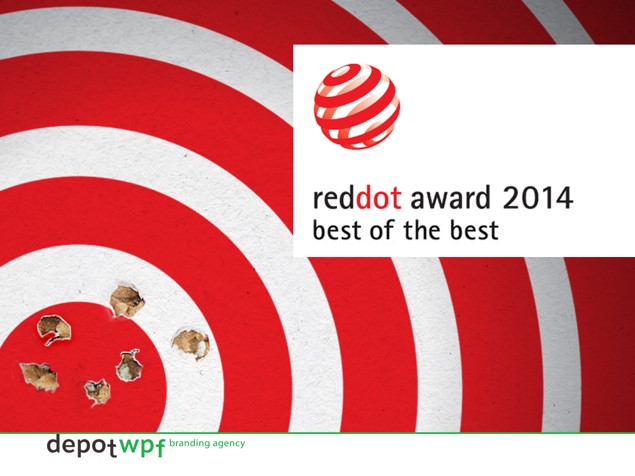 reddot award 2014
best of the best

depotwpf branding agency